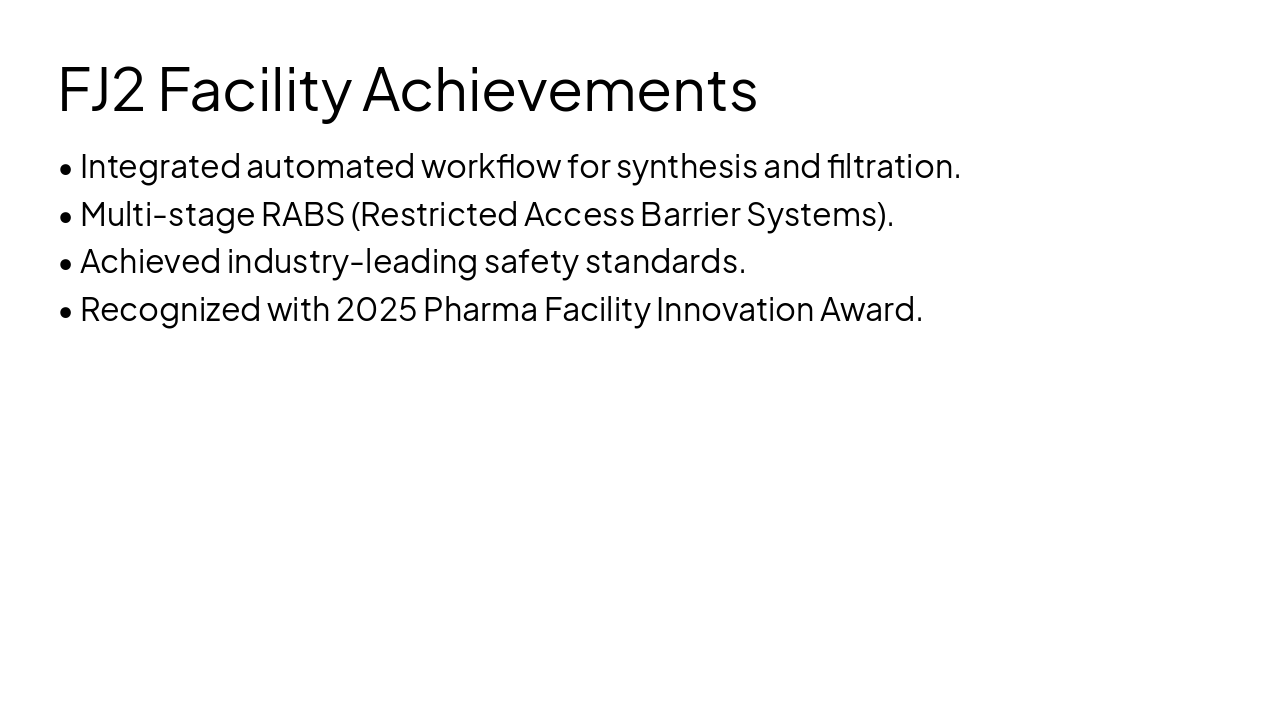 FJ2 Facility Achievements

• Integrated automated workflow for synthesis and filtration.
• Multi-stage RABS (Restricted Access Barrier Systems).
• Achieved industry-leading safety standards.
• Recognized with 2025 Pharma Facility Innovation Award.